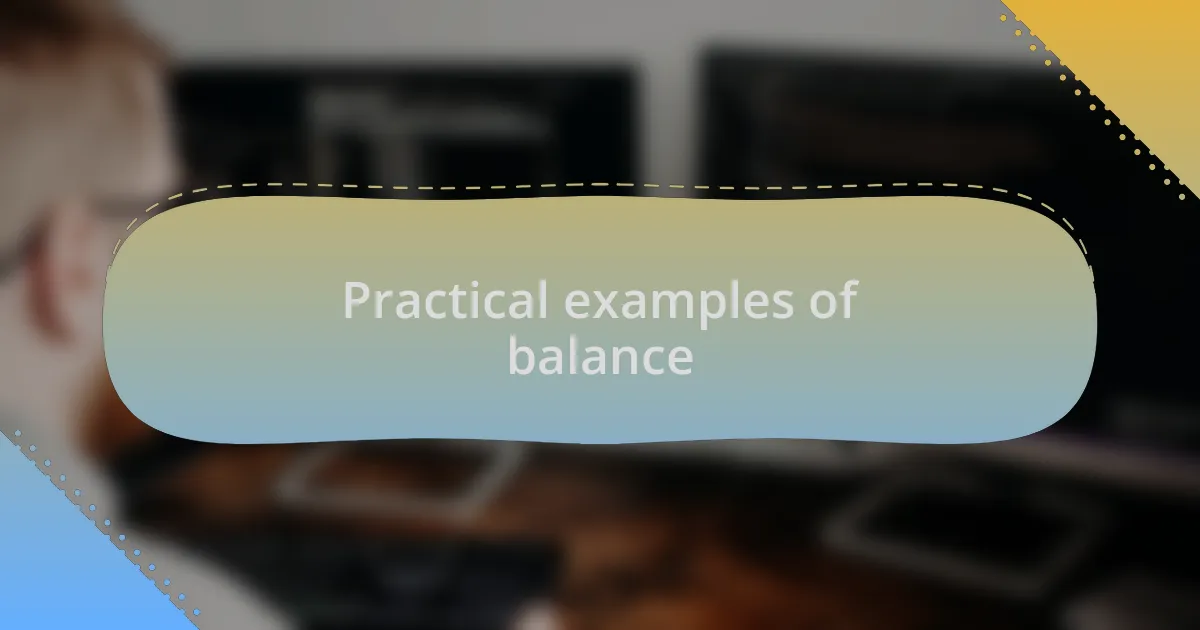 Practical examples of balance